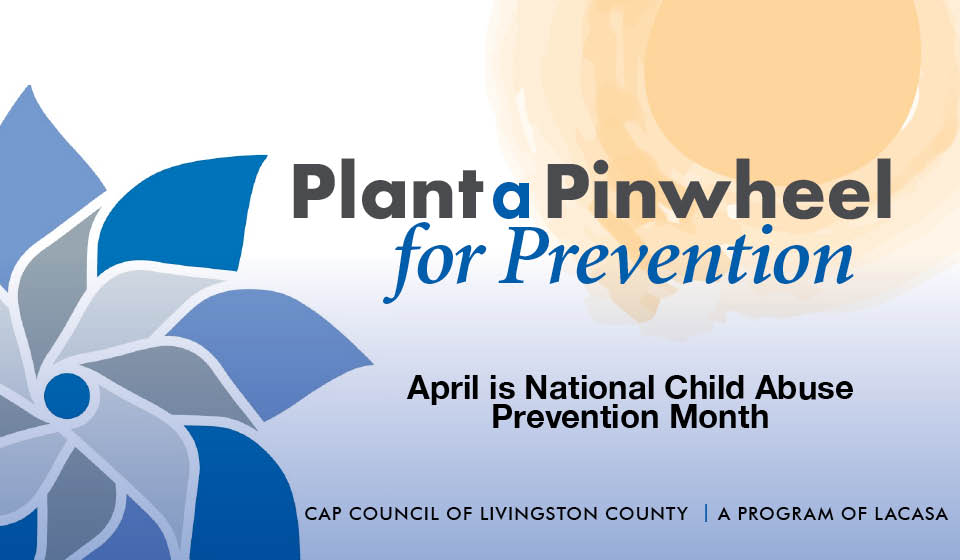 Plant a Pinwheel
for Prevention

April is National Child Abuse Prevention Month

CAP COUNCIL OF LIVINGSTON COUNTY | A PROGRAM OF LACASA